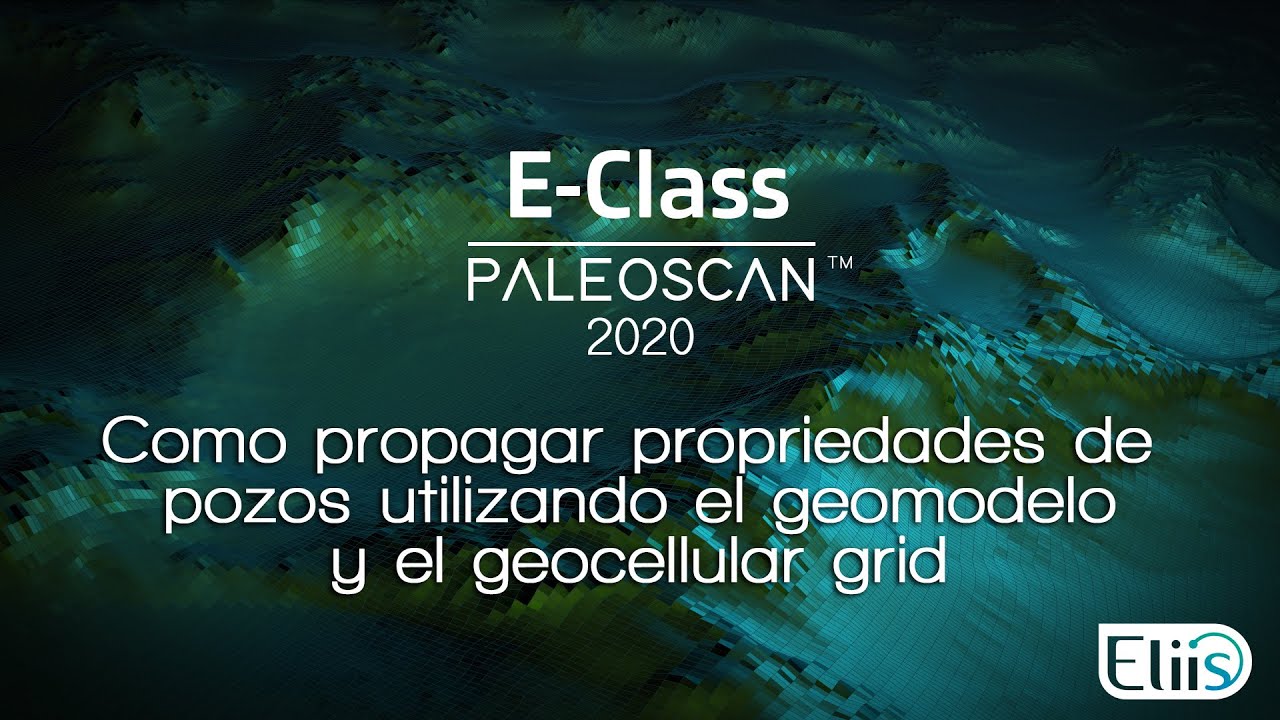 E-Class

PALEOSCAN™
2020

Como propagar propriedades de pozos utilizando el geomodelo y el geocellular grid

Eliis